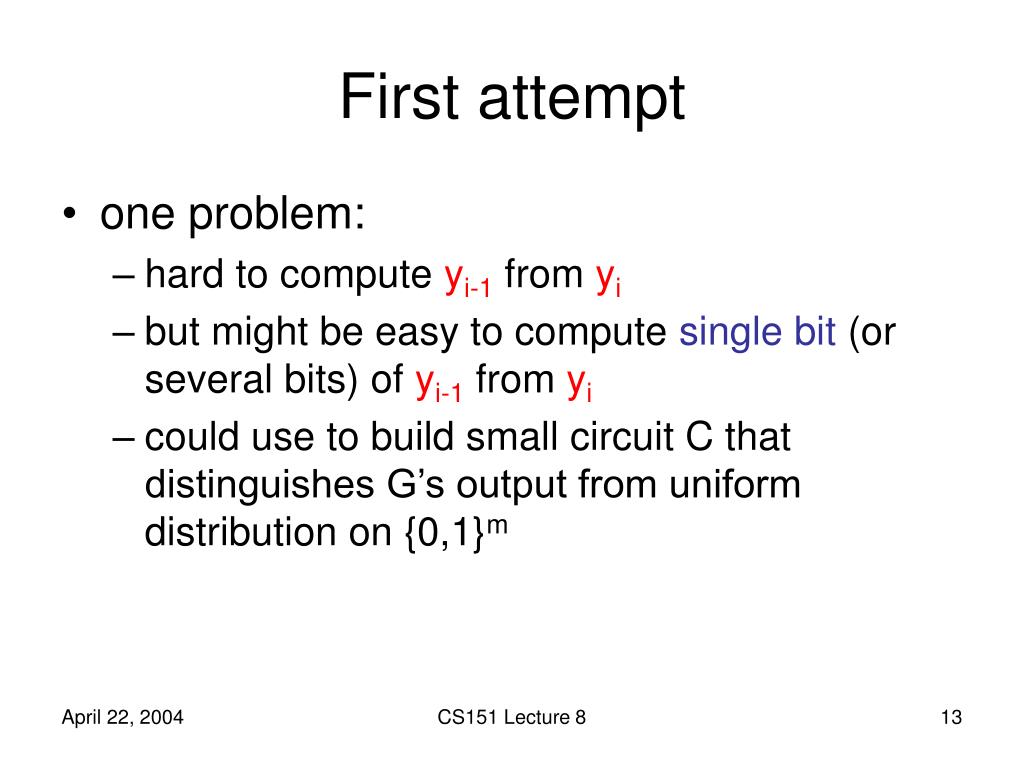 First attempt

• one problem:
– hard to compute $y_{i-1}$ from $y_i$
– but might be easy to compute single bit (or several bits) of $y_{i-1}$ from $y_i$
– could use to build small circuit C that distinguishes G's output from uniform distribution on $\{0,1\}^m$

April 22, 2004

CS151 Lecture 8

13